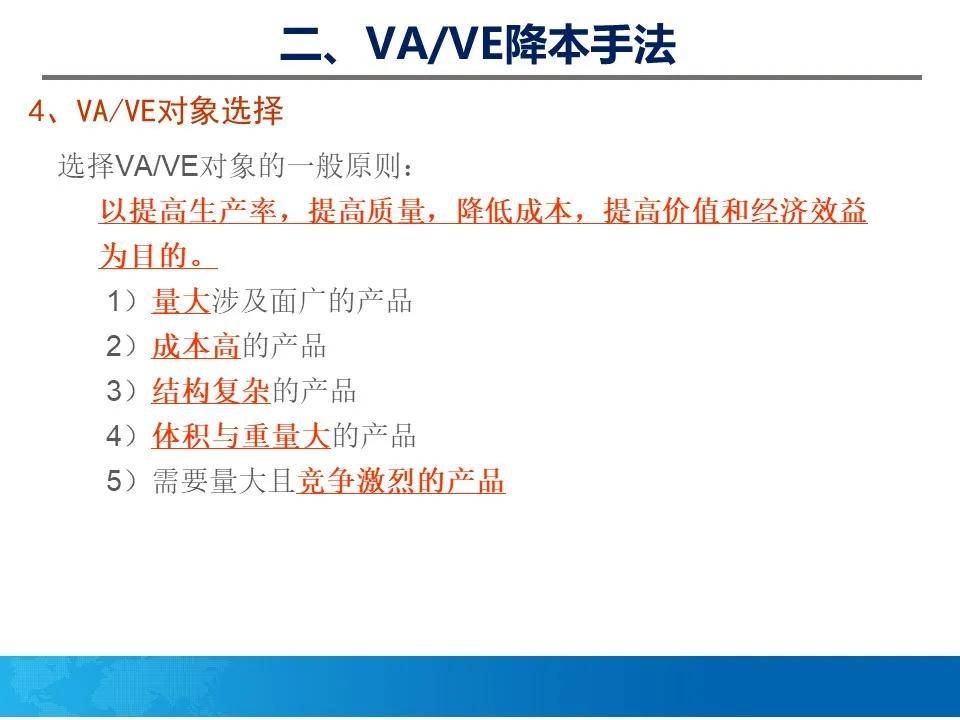 二、VA/VE降本手法

4、VA/VE对象选择

选择VA/VE对象的一般原则：

以提高生产率，提高质量，降低成本，提高价值和经济效益为目的。

1）量大涉及面广的产品

2）成本高的产品

3）结构复杂的产品

4）体积与重量大的产品

5）需要量大且竞争激烈的产品